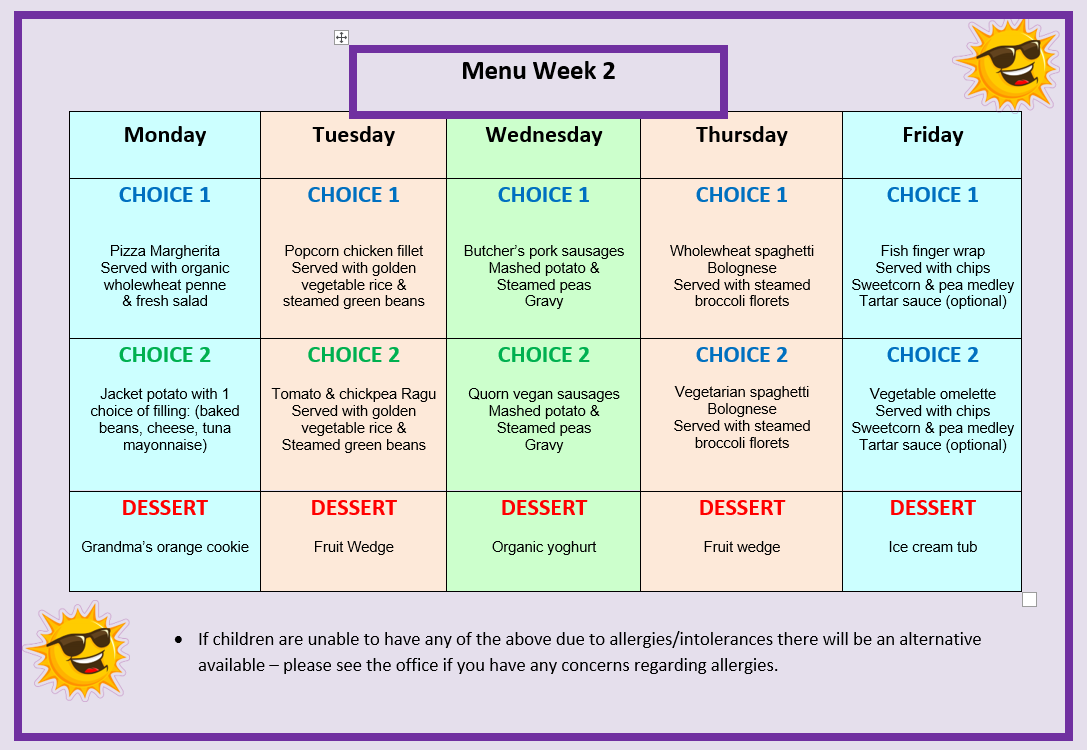 Menu Week 2

| Monday | Tuesday | Wednesday | Thursday | Friday |
|---|---|---|---|---|
| CHOICE 1 Pizza Margherita Served with organic wholewheat penne & fresh salad | CHOICE 1 Popcorn chicken fillet Served with golden vegetable rice & steamed green beans | CHOICE 1 Butcher's pork sausages Mashed potato & Steamed peas Gravy | CHOICE 1 Wholewheat spaghetti Bolognese Served with steamed broccoli florets | CHOICE 1 Fish finger wrap Served with chips Sweetcorn & pea medley Tartar sauce (optional) |
| CHOICE 2 Jacket potato with 1 choice of filling: (baked beans, cheese, tuna mayonnaise) | CHOICE 2 Tomato & chickpea Ragu Served with golden vegetable rice & Steamed green beans | CHOICE 2 Quorn vegan sausages Mashed potato & Steamed peas Gravy | CHOICE 2 Vegetarian spaghetti Bolognese Served with steamed broccoli florets | CHOICE 2 Vegetable omelette Served with chips Sweetcorn & pea medley Tartar sauce (optional) |
| DESSERT Grandma's orange cookie | DESSERT Fruit Wedge | DESSERT Organic yoghurt | DESSERT Fruit wedge | DESSERT Ice cream tub |

• If children are unable to have any of the above due to allergies/intolerances there will be an alternative available – please see the office if you have any concerns regarding allergies.